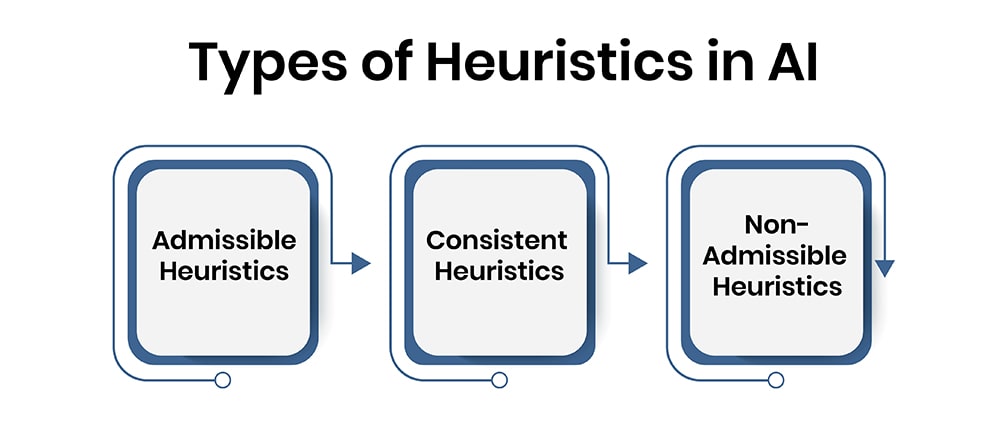 Types of Heuristics in AI

Admissible Heuristics

Consistent Heuristics

Non-Admissible Heuristics